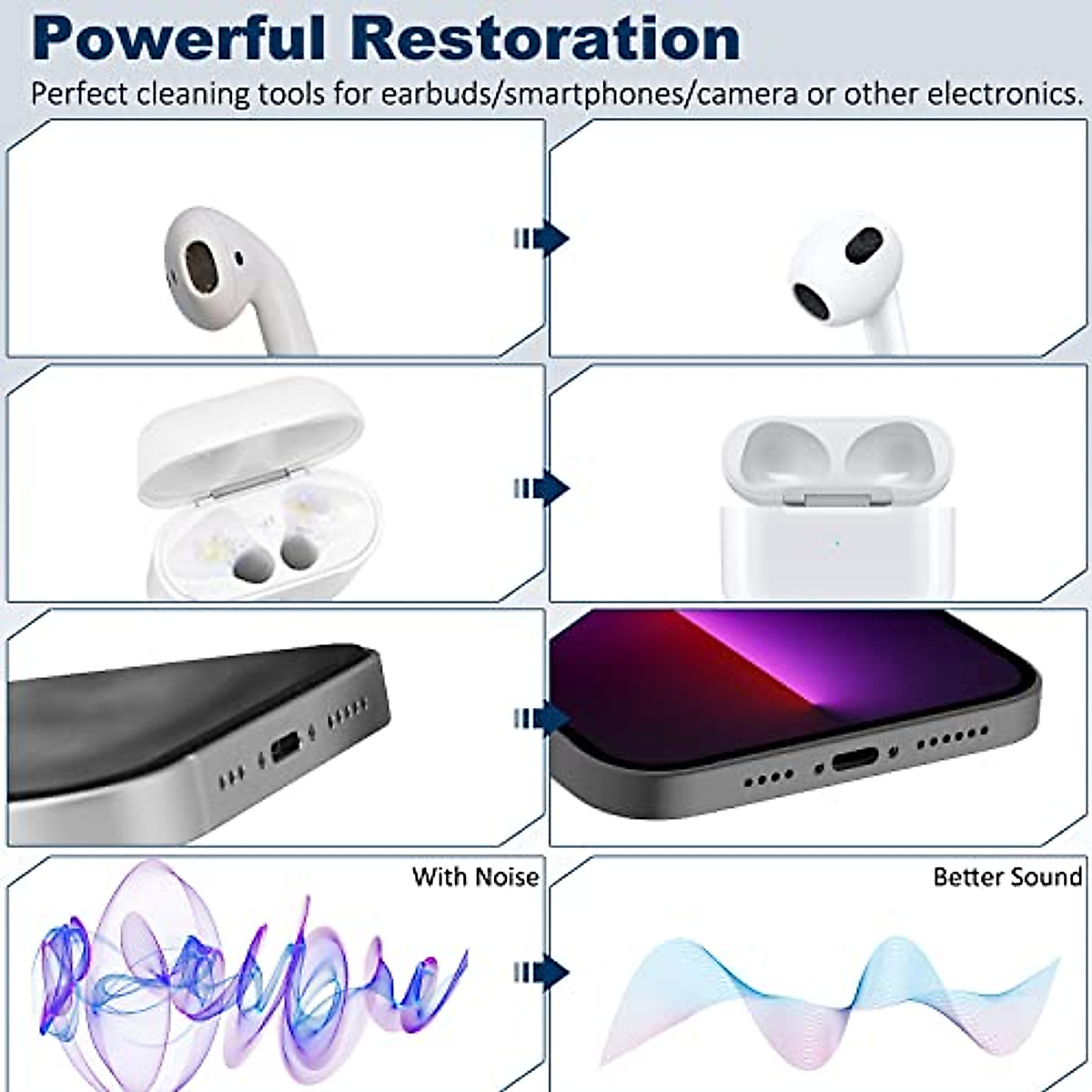 Powerful Restoration

Perfect cleaning tools for earbuds/smartphones/camera or other electronics.

With Noise

Better Sound